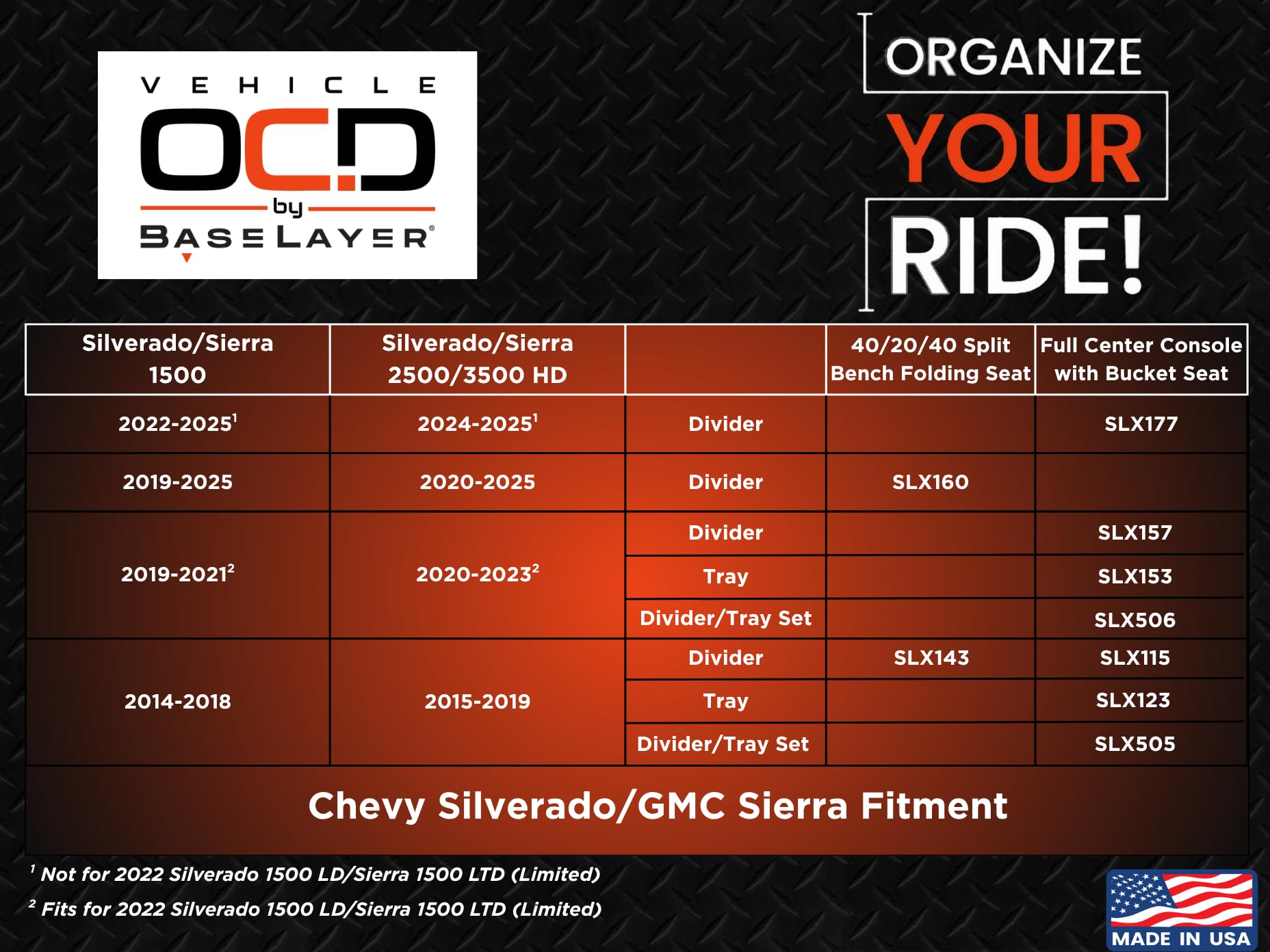 VEHICLE
OCD
by
BASELAYER®

ORGANIZE
YOUR
RIDE!

| Silverado/Sierra 1500 | Silverado/Sierra 2500/3500 HD | | 40/20/40 Split Bench Folding Seat | Full Center Console with Bucket Seat |
|---|---|---|---|---|
| 2022-2025$^1$ | 2024-2025$^1$ | Divider | | SLX177 |
| 2019-2025 | 2020-2025 | Divider | SLX160 | |
| 2019-2021$^2$ | 2020-2023$^2$ | Divider | | SLX157 |
| | | Tray | | SLX153 |
| | | Divider/Tray Set | | SLX506 |
| 2014-2018 | 2015-2019 | Divider | SLX143 | SLX115 |
| | | Tray | | SLX123 |
| | | Divider/Tray Set | | SLX505 |

Chevy Silverado/GMC Sierra Fitment

$^1$ Not for 2022 Silverado 1500 LD/Sierra 1500 LTD (Limited)
$^2$ Fits for 2022 Silverado 1500 LD/Sierra 1500 LTD (Limited)

MADE IN USA